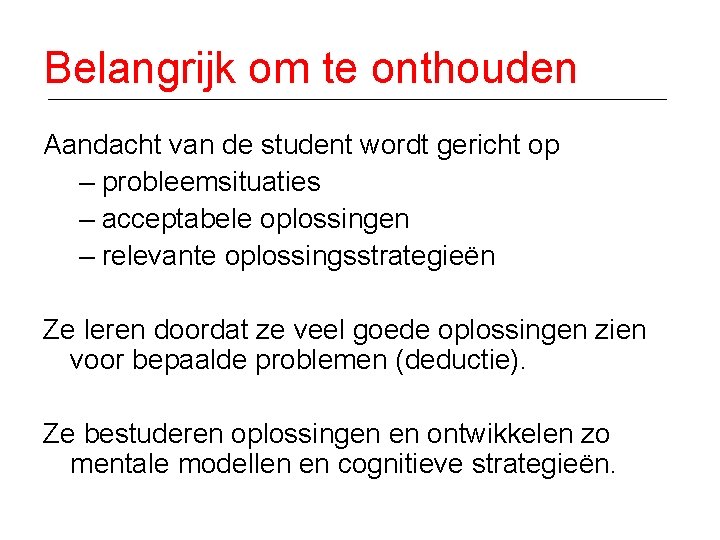 Belangrijk om te onthouden

Aandacht van de student wordt gericht op
– probleemsituaties
– acceptabele oplossingen
– relevante oplossingsstrategieën

Ze leren doordat ze veel goede oplossingen zien voor bepaalde problemen (deductie).

Ze bestuderen oplossingen en ontwikkelen zo mentale modellen en cognitieve strategieën.